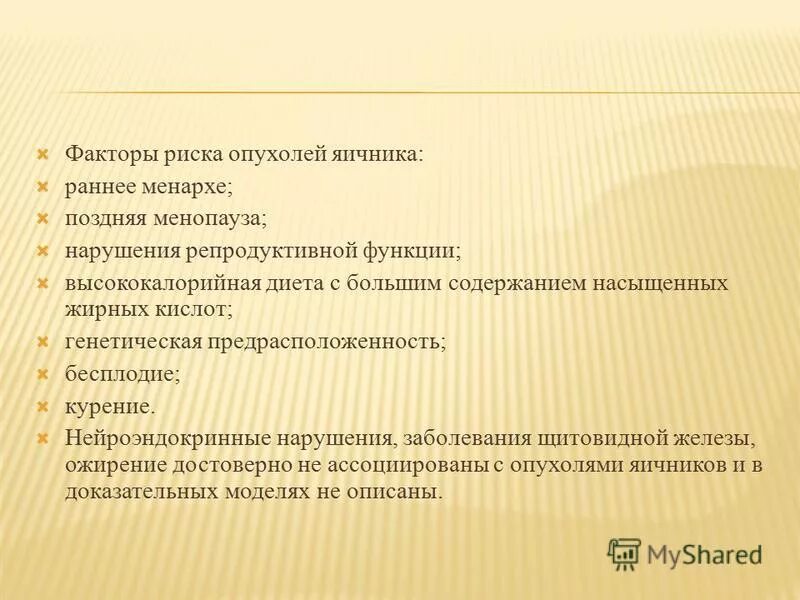 Факторы риска опухолей яичника:
раннее менархе;
поздняя менопауза;
нарушения репродуктивной функции;
высококалорийная диета с большим содержанием насыщенных жирных кислот;
генетическая предрасположенность;
бесплодие;
курение.
Нейроэндокринные нарушения, заболевания щитовидной железы, ожирение достоверно не ассоциированы с опухолями яичников и в доказательных моделях не описаны.

MyShared